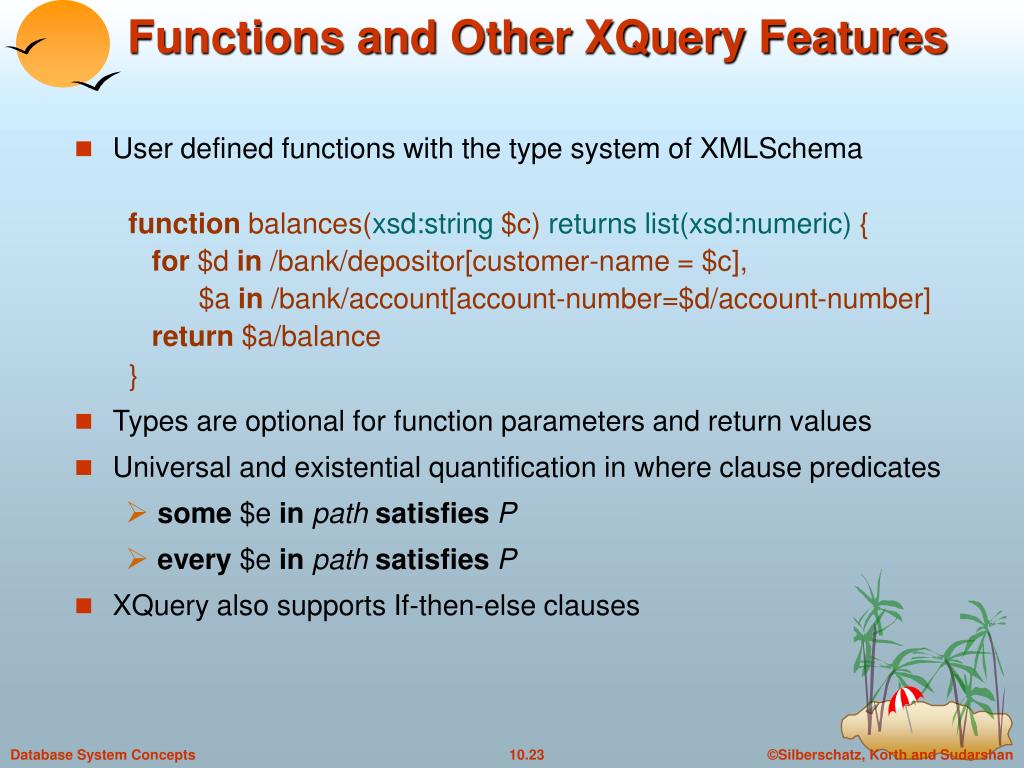 Functions and Other XQuery Features

User defined functions with the type system of XMLSchema

function balances(xsd:string \$c) returns list(xsd:numeric) {
for \$d in /bank/depositor[customer-name = \$c],
\$a in /bank/account[account-number=\$d/account-number]
return \$a/balance
}

Types are optional for function parameters and return values

Universal and existential quantification in where clause predicates

some \$e in path satisfies P

every \$e in path satisfies P

XQuery also supports If-then-else clauses

Database System Concepts

10.23

©Silberschatz, Korth and Sudarshan